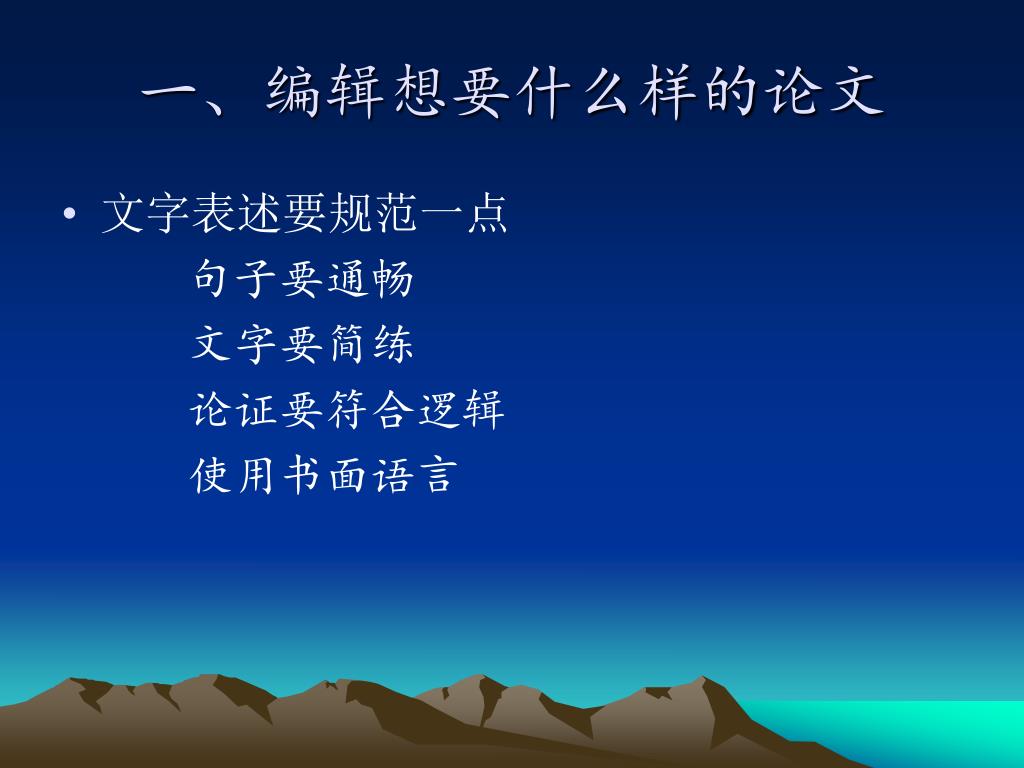 一、编辑想要什么样的论文

• 文字表述要规范一点
句子要通畅
文字要简练
论证要符合逻辑
使用书面语言